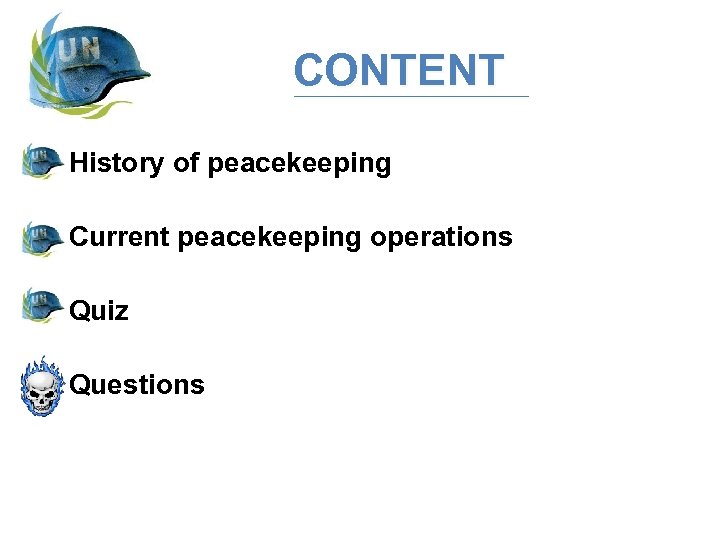 UN

CONTENT

History of peacekeeping

Current peacekeeping operations

Quiz

Questions